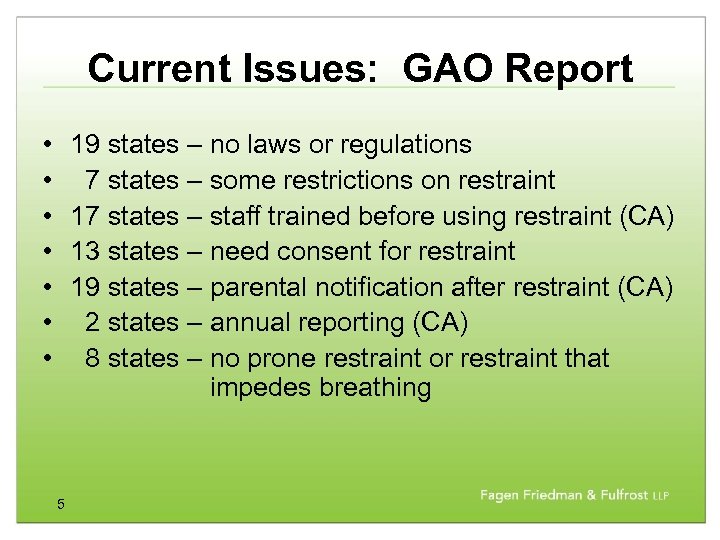 Current Issues: GAO Report

• 19 states – no laws or regulations
• 7 states – some restrictions on restraint
• 17 states – staff trained before using restraint (CA)
• 13 states – need consent for restraint
• 19 states – parental notification after restraint (CA)
• 2 states – annual reporting (CA)
• 8 states – no prone restraint or restraint that impedes breathing

5

Fagen Friedman & Fulfrost LLP